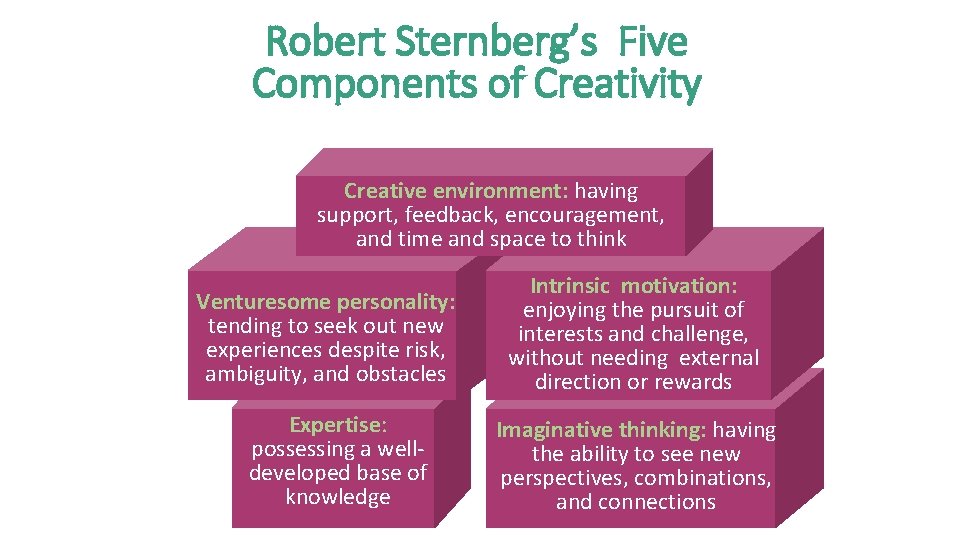 Robert Sternberg's Five Components of Creativity

Creative environment: having support, feedback, encouragement, and time and space to think

Venturesome personality: tending to seek out new experiences despite risk, ambiguity, and obstacles

Intrinsic motivation: enjoying the pursuit of interests and challenge, without needing external direction or rewards

Expertise: possessing a well-developed base of knowledge

Imaginative thinking: having the ability to see new perspectives, combinations, and connections